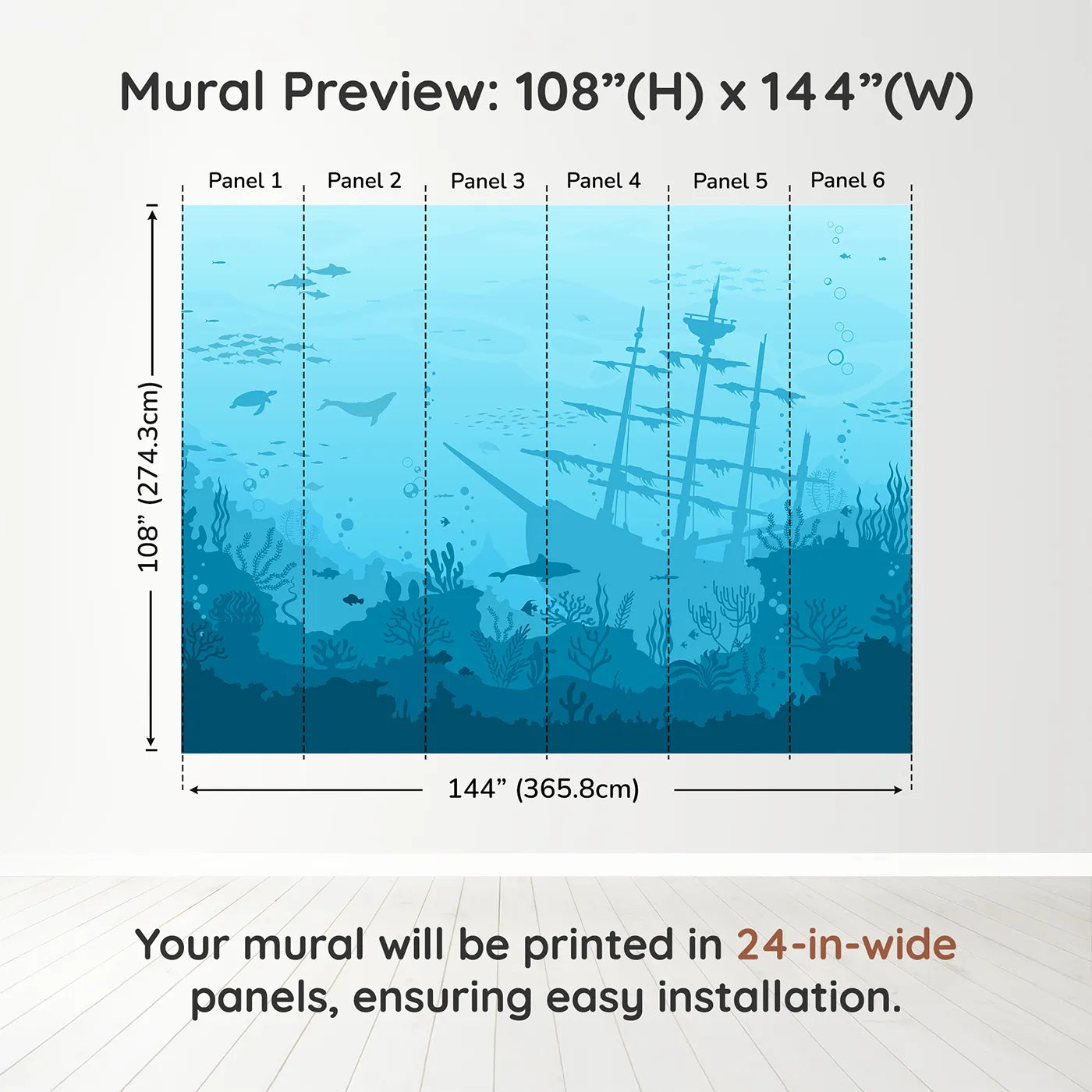 Mural Preview: 108”(H) x 144”(W)

Panel 1

Panel 2

Panel 3

Panel 4

Panel 5

Panel 6

108” (274.3cm)

144” (365.8cm)

Your mural will be printed in 24-in-wide panels, ensuring easy installation.